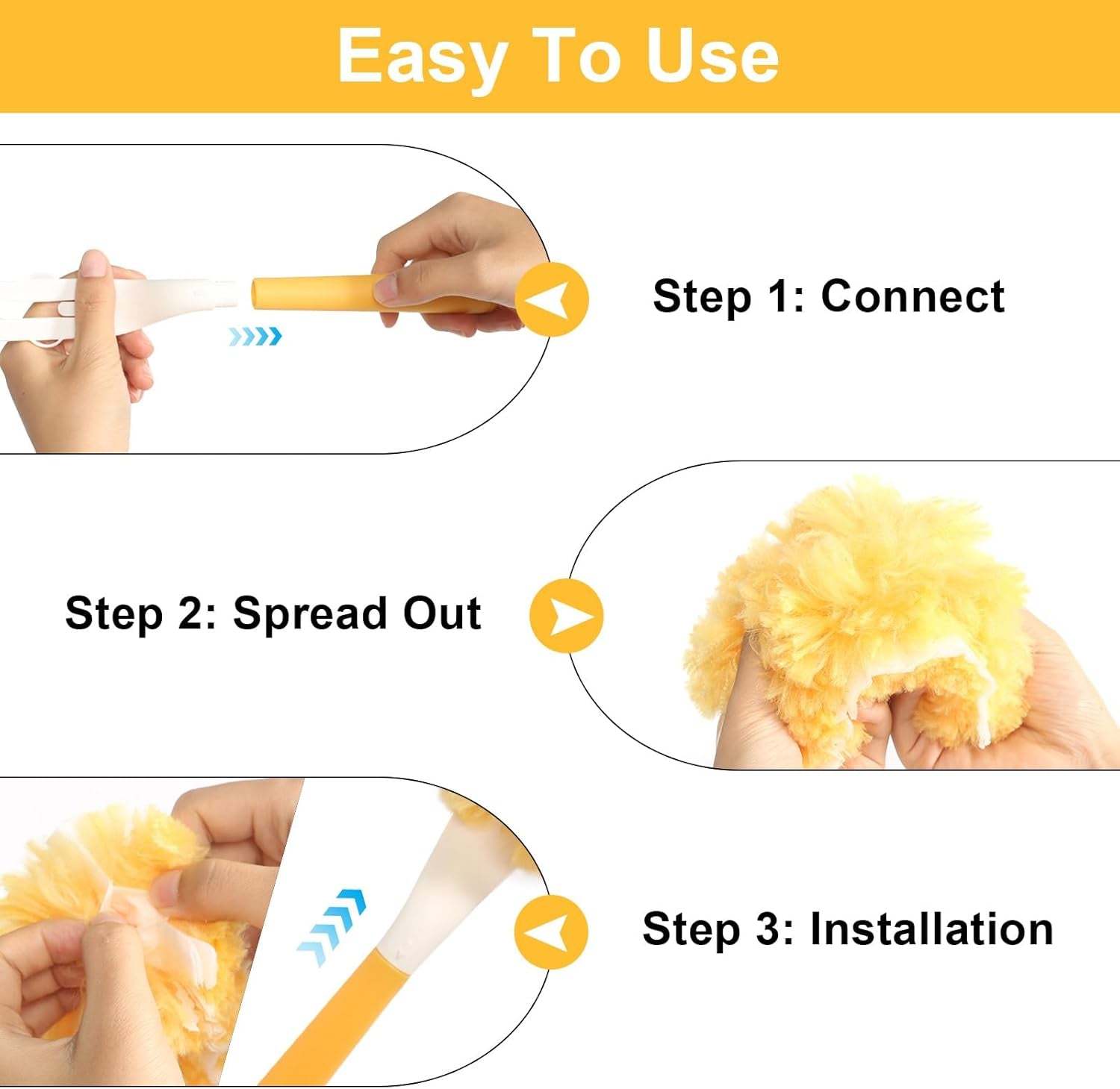 Easy To Use

Step 1: Connect

Step 2: Spread Out

Step 3: Installation